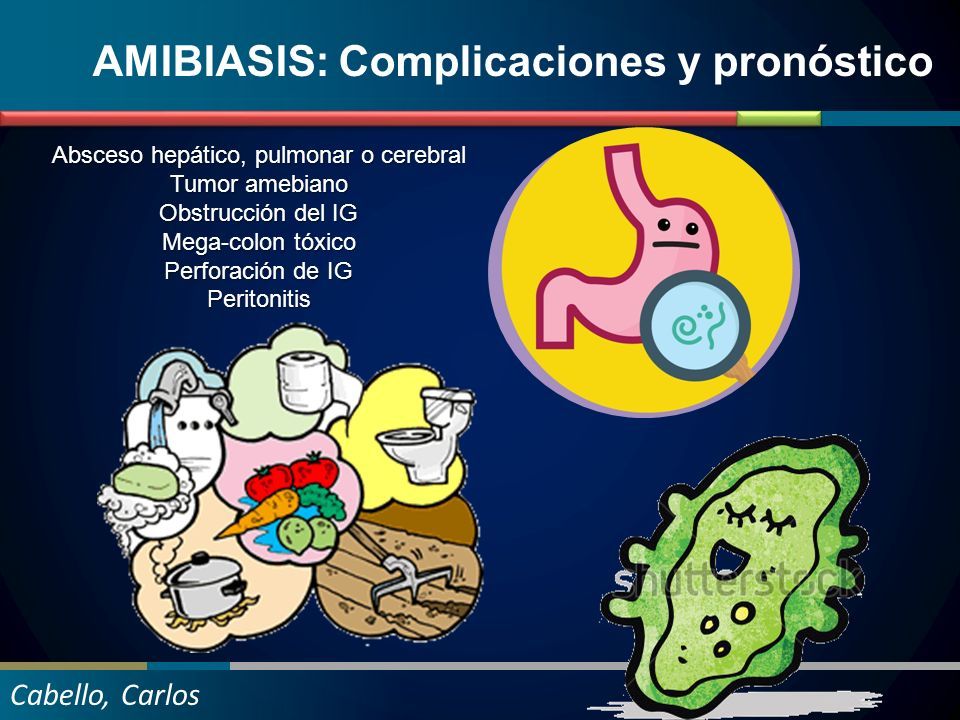 AMIBIASIS: Complicaciones y pronóstico

Absceso hepático, pulmonar o cerebral
Tumor amebiano
Obstrucción del IG
Mega-colon tóxico
Perforación de IG
Peritonitis

shutterstock

Cabello, Carlos